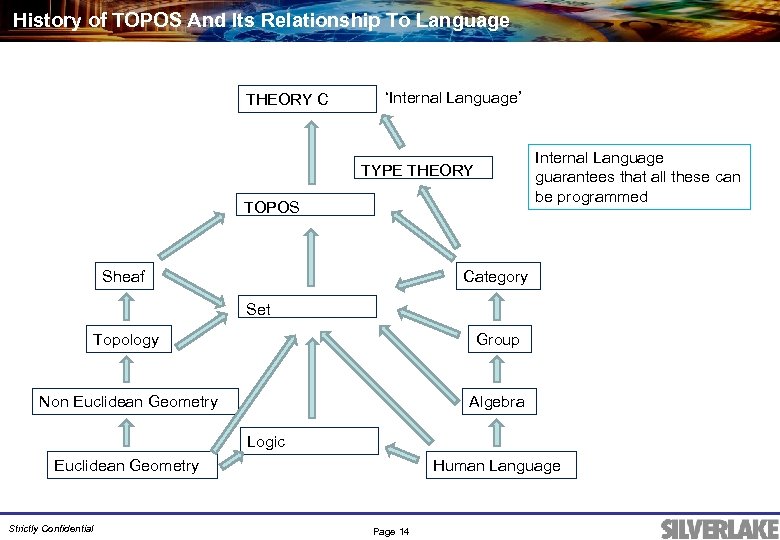 History of TOPOS And Its Relationship To Language

THEORY C

'Internal Language'

TYPE THEORY

Internal Language guarantees that all these can be programmed

TOPOS

Sheaf

Category

Set

Topology

Group

Non Euclidean Geometry

Algebra

Logic

Euclidean Geometry

Human Language

Strictly Confidential

Page 14

SILVERLAKE